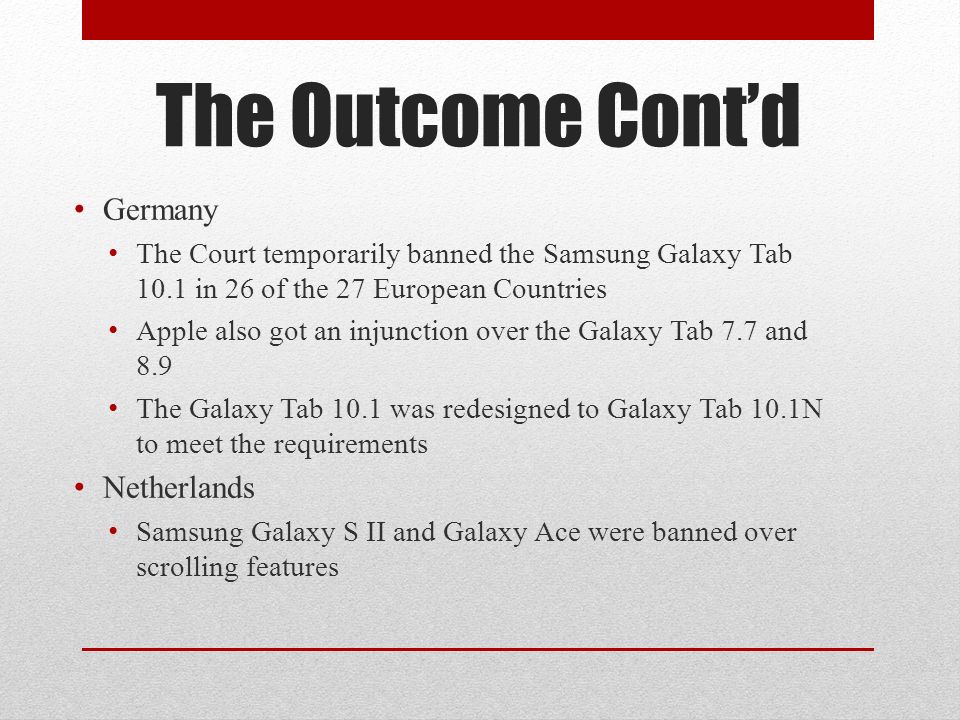 The Outcome Cont'd

• Germany
  • The Court temporarily banned the Samsung Galaxy Tab 10.1 in 26 of the 27 European Countries
  • Apple also got an injunction over the Galaxy Tab 7.7 and 8.9
  • The Galaxy Tab 10.1 was redesigned to Galaxy Tab 10.1N to meet the requirements
• Netherlands
  • Samsung Galaxy S II and Galaxy Ace were banned over scrolling features